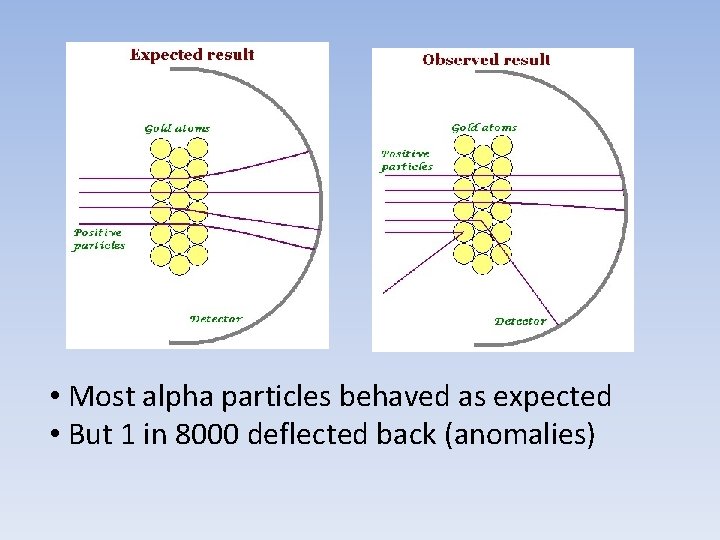 Expected result

Gold atoms

Positive particles

Detector

Observed result

Gold atoms

Positive particles

Detector

• Most alpha particles behaved as expected
• But 1 in 8000 deflected back (anomalies)